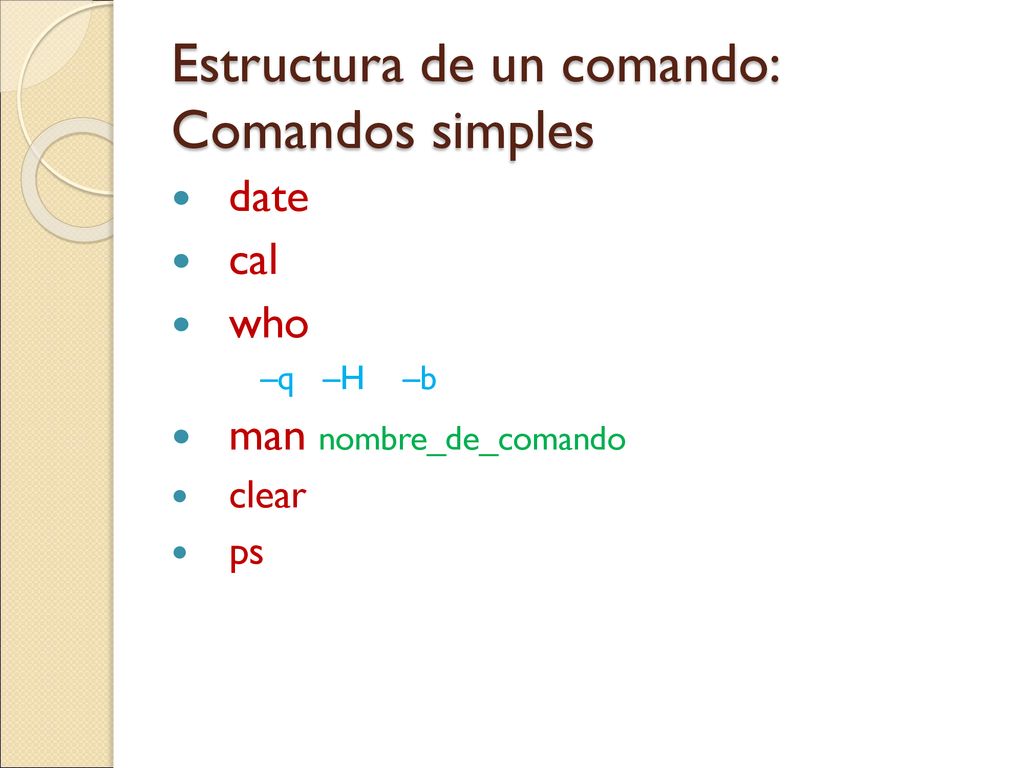 Estructura de un comando: Comandos simples

- date
- cal
- who
  –q –H –b
- man nombre_de_comando
- clear
- ps